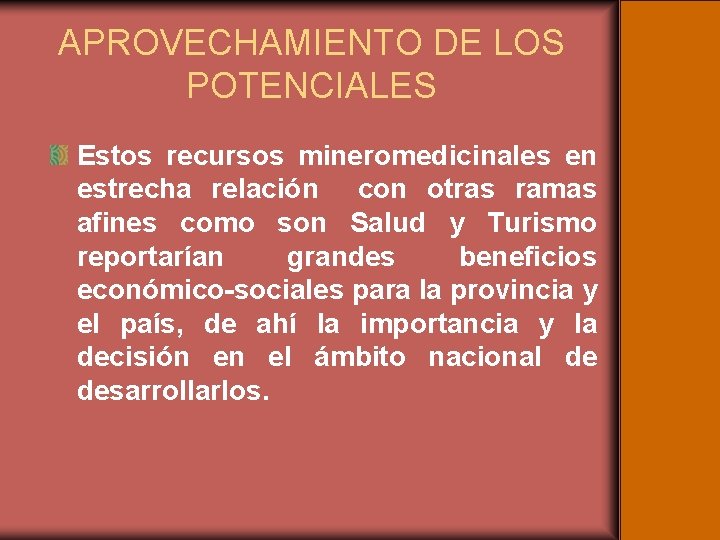 APROVECHAMIENTO DE LOS POTENCIALES

Estos recursos mineromedicinales en estrecha relación con otras ramas afines como son Salud y Turismo reportarían grandes beneficios económico-sociales para la provincia y el país, de ahí la importancia y la decisión en el ámbito nacional de desarrollarlos.